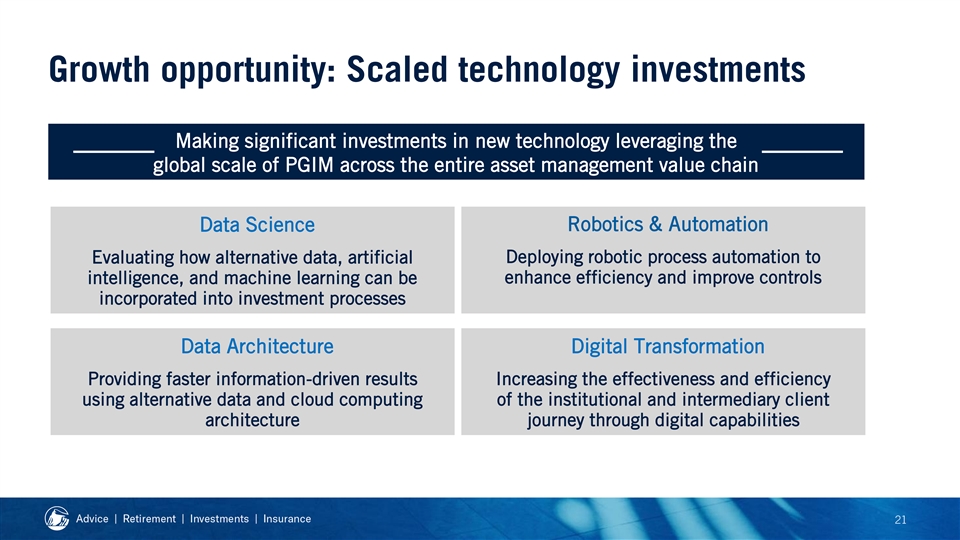 Growth opportunity: Scaled technology investments

Making significant investments in new technology leveraging the global scale of PGIM across the entire asset management value chain

Data Science

Evaluating how alternative data, artificial intelligence, and machine learning can be incorporated into investment processes

Robotics & Automation

Deploying robotic process automation to enhance efficiency and improve controls

Data Architecture

Providing faster information-driven results using alternative data and cloud computing architecture

Digital Transformation

Increasing the effectiveness and efficiency of the institutional and intermediary client journey through digital capabilities

Advice | Retirement | Investments | Insurance

21